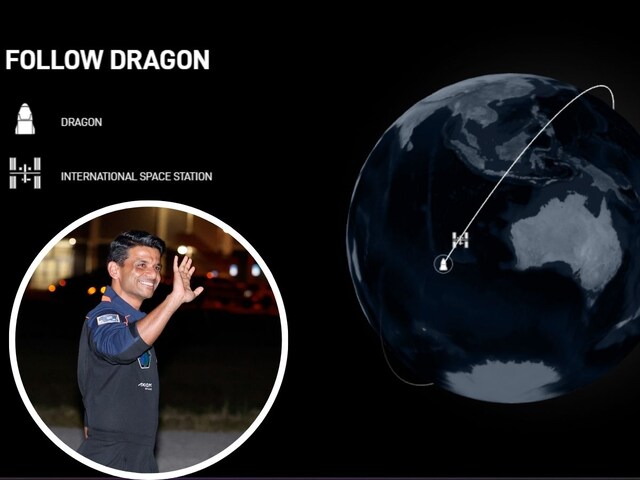 FOLLOW DRAGON

DRAGON

INTERNATIONAL SPACE STATION